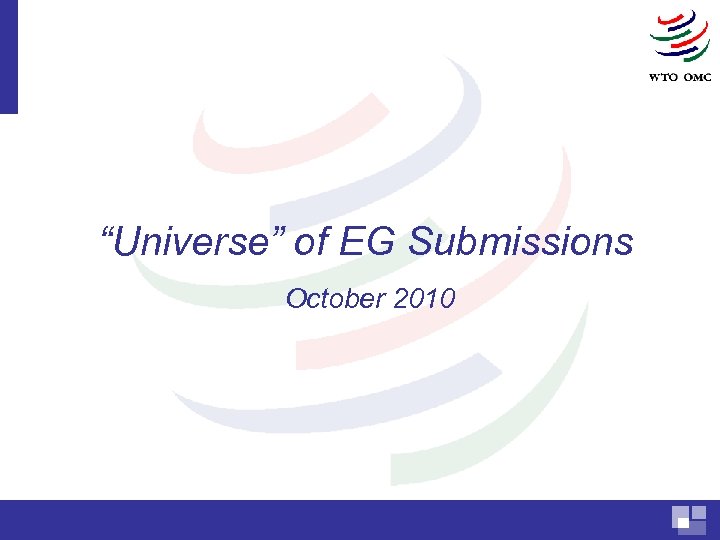 WTO OMC

“Universe” of EG Submissions

October 2010